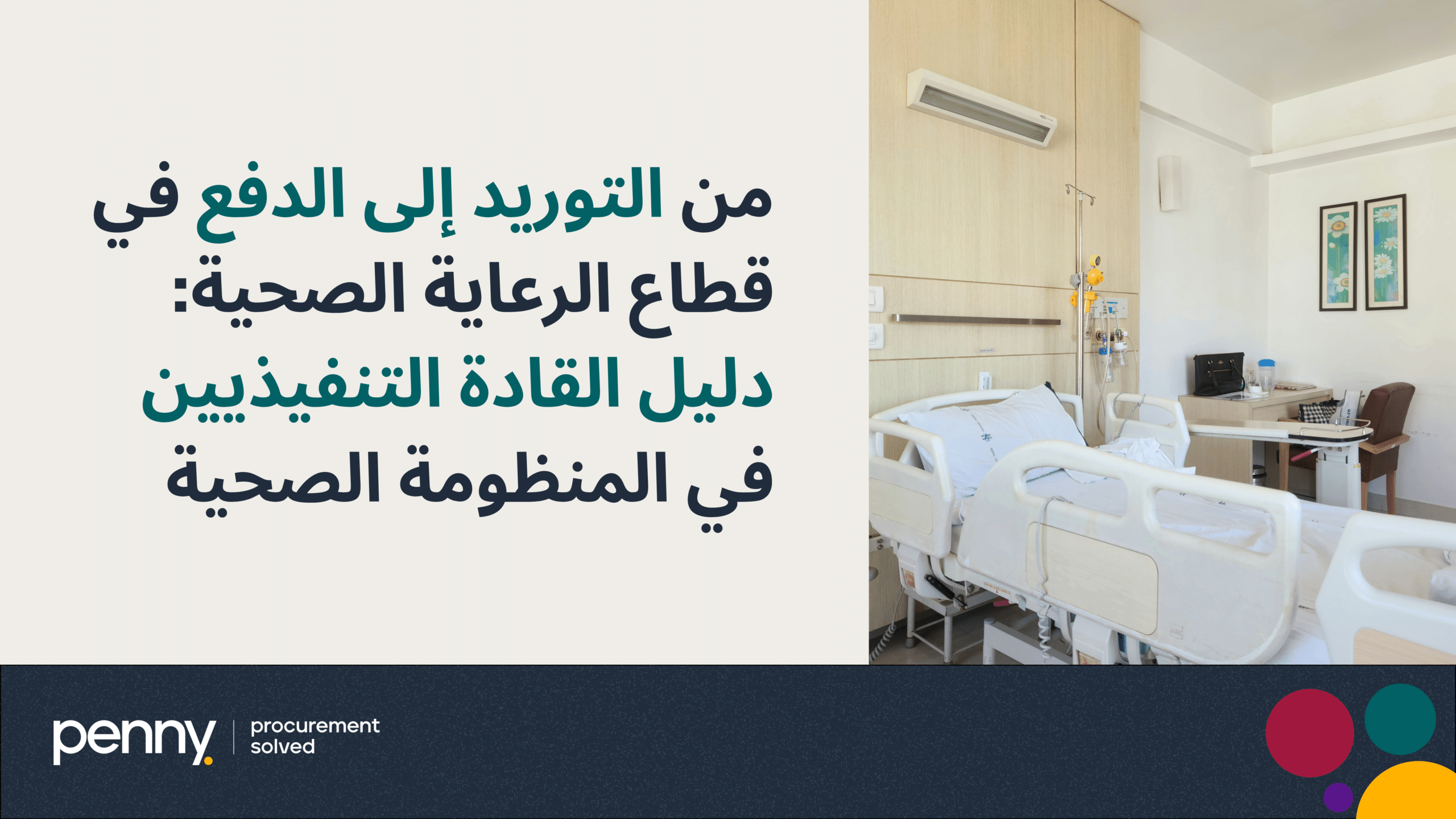 من التوريد إلى الدفع في قطاع الرعاية الصحية: دليل القادة التنفيذيين في المنظومة الصحية

penny. procurement solved